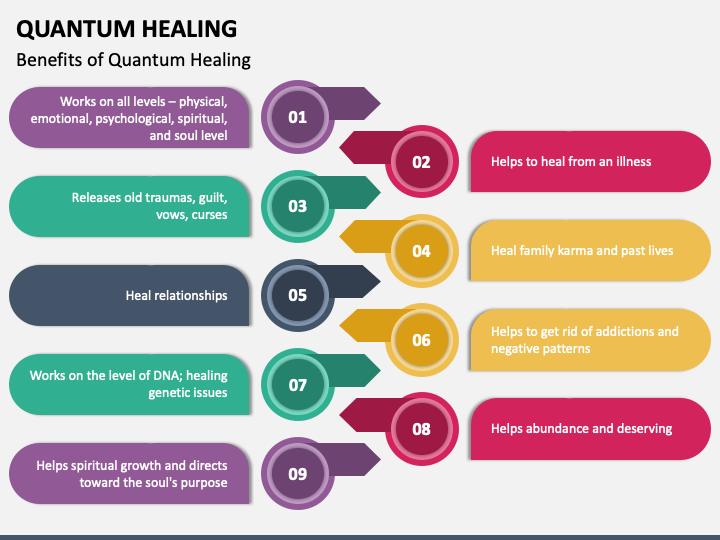 QUANTUM HEALING

Benefits of Quantum Healing

Works on all levels – physical, emotional, psychological, spiritual, and soul level

01

02

Helps to heal from an illness

Releases old traumas, guilt, vows, curses

03

04

Heal family karma and past lives

Heal relationships

05

06

Helps to get rid of addictions and negative patterns

Works on the level of DNA; healing genetic issues

07

08

Helps abundance and deserving

Helps spiritual growth and directs toward the soul's purpose

09